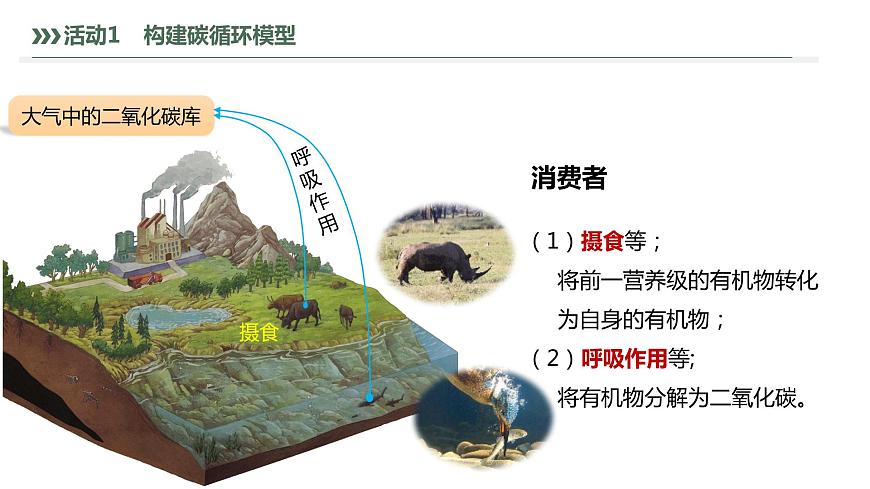 活动1　构建碳循环模型

大气中的二氧化碳库

呼吸作用

摄食

消费者

（1）摄食等；
将前一营养级的有机物转化为自身的有机物；

（2）呼吸作用等;
将有机物分解为二氧化碳。